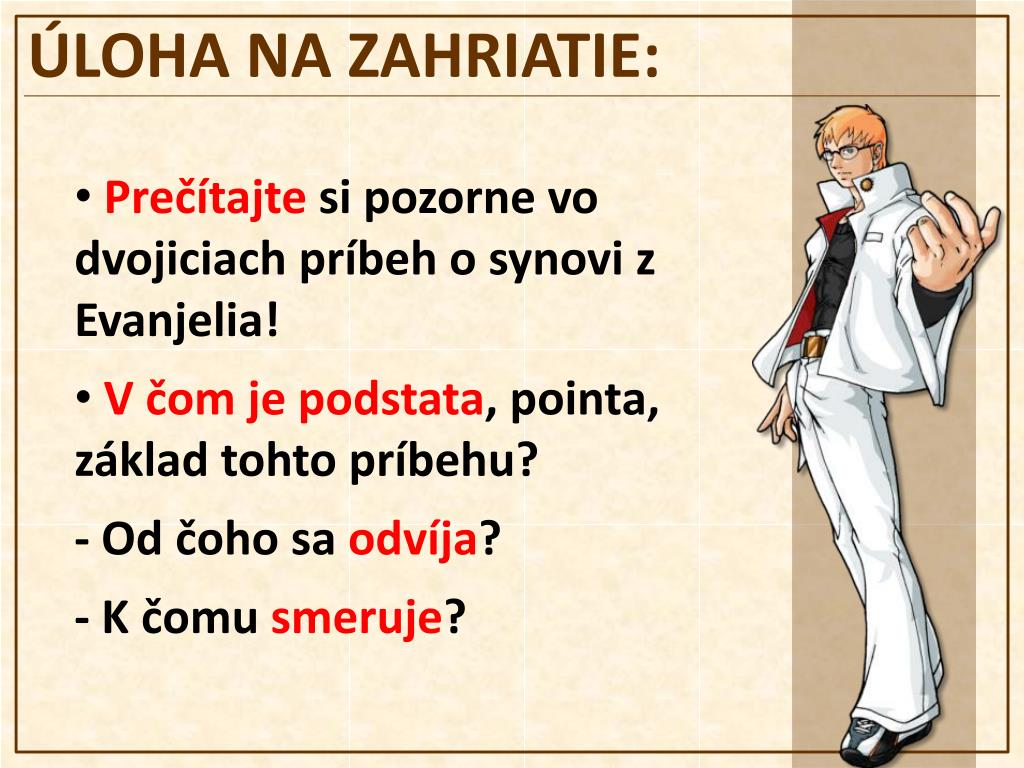 ÚLOHA NA ZAHRIATIE:

• Prečítajte si pozorne vo dvojiciach príbeh o synovi z Evanjelia!

• V čom je podstata, pointa, základ tohto príbehu?

- Od čoho sa odvíja?

- K čomu smeruje?